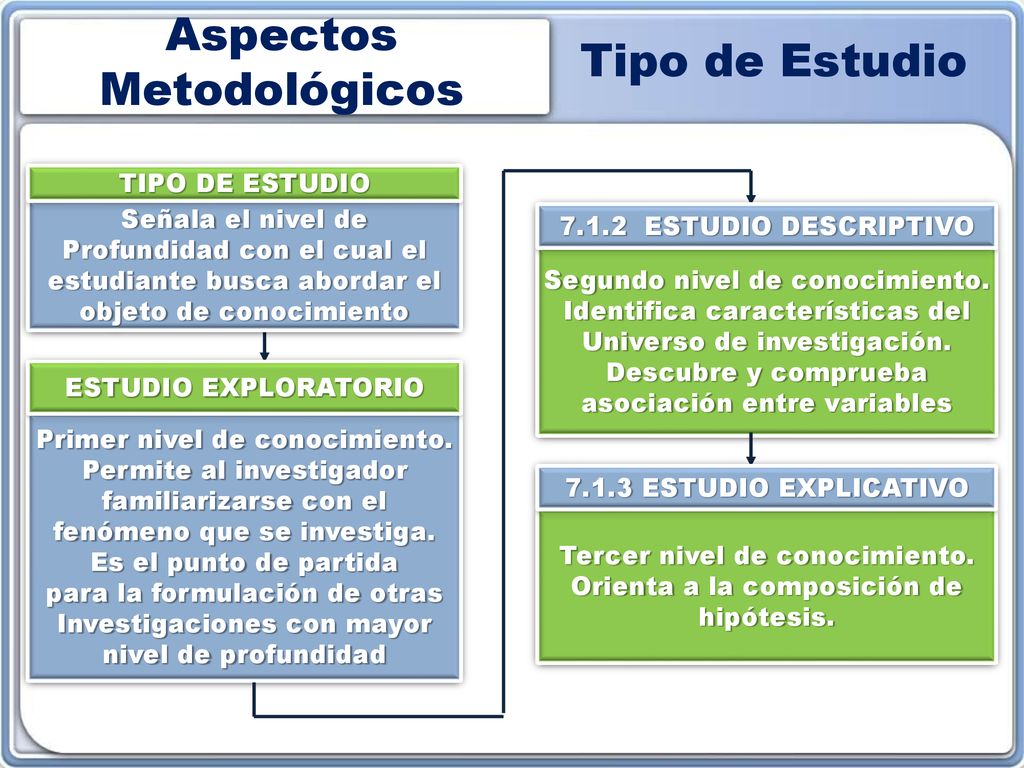 Aspectos Metodológicos

Tipo de Estudio

TIPO DE ESTUDIO

Señala el nivel de Profundidad con el cual el estudiante busca abordar el objeto de conocimiento

ESTUDIO EXPLORATORIO

Primer nivel de conocimiento. Permite al investigador familiarizarse con el fenómeno que se investiga. Es el punto de partida para la formulación de otras Investigaciones con mayor nivel de profundidad

7.1.2 ESTUDIO DESCRIPTIVO

Segundo nivel de conocimiento. Identifica características del Universo de investigación. Descubre y comprueba asociación entre variables

7.1.3 ESTUDIO EXPLICATIVO

Tercer nivel de conocimiento. Orienta a la composición de hipótesis.